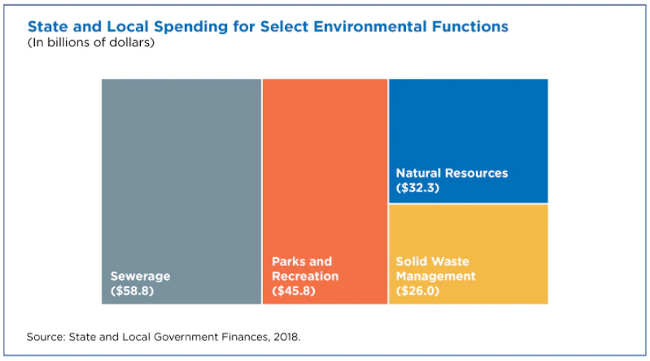 State and Local Spending for Select Environmental Functions
(In billions of dollars)

Sewerage
($58.8)

Parks and Recreation
($45.8)

Natural Resources
($32.3)

Solid Waste Management
($26.0)

Source: State and Local Government Finances, 2018.